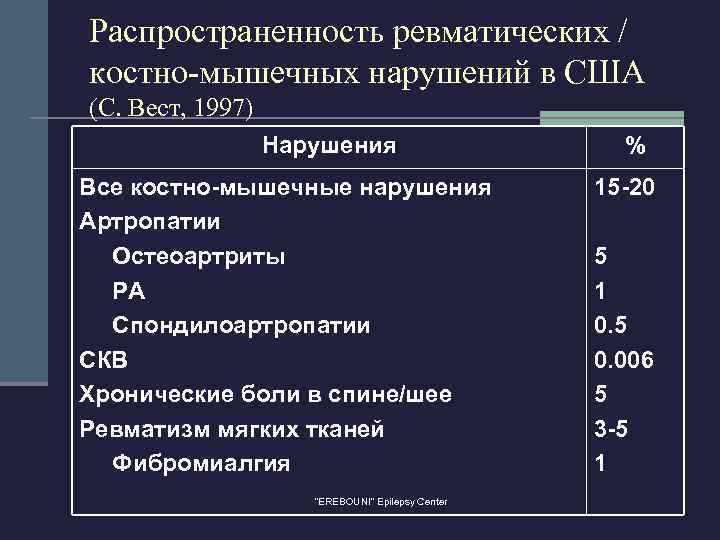 Распространенность ревматических / костно-мышечных нарушений в США
(С. Вест, 1997)

| Нарушения | % |
|---|---|
| Все костно-мышечные нарушения | 15-20 |
| Артропатии | |
| Остеоартриты | 5 |
| РА | 1 |
| Спондилоартропатии | 0.5 |
| СКВ | 0.006 |
| Хронические боли в спине/шее | 5 |
| Ревматизм мягких тканей | 3-5 |
| Фибромиалгия | 1 |

"EREBOUNI" Epilepsy Center